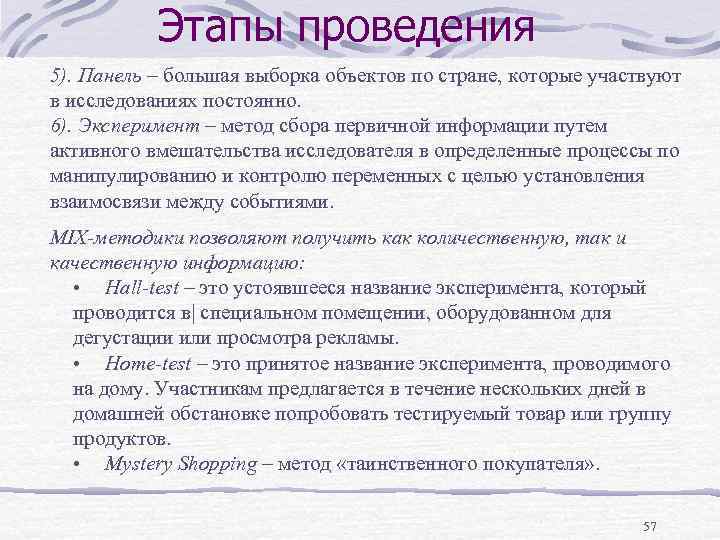 Этапы проведения

5). Панель – большая выборка объектов по стране, которые участвуют в исследованиях постоянно.
6). Эксперимент – метод сбора первичной информации путем активного вмешательства исследователя в определенные процессы по манипулированию и контролю переменных с целью установления взаимосвязи между событиями.

MIX-методики позволяют получить как количественную, так и качественную информацию:
• Hall-test – это устоявшееся название эксперимента, который проводится в| специальном помещении, оборудованном для дегустации или просмотра рекламы.
• Home-test – это принятое название эксперимента, проводимого на дому. Участникам предлагается в течение нескольких дней в домашней обстановке попробовать тестируемый товар или группу продуктов.
• Mystery Shopping – метод «таинственного покупателя».

57